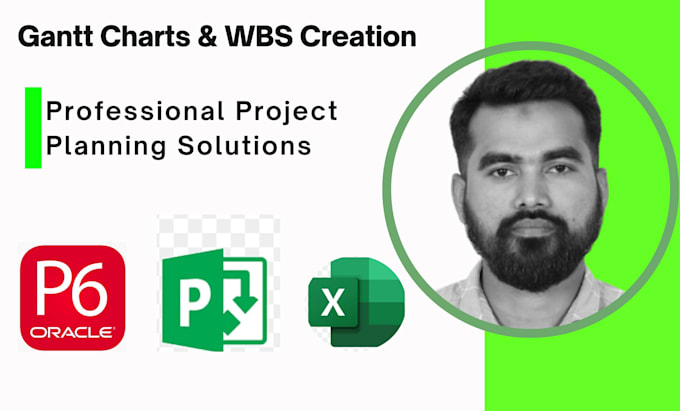 Gantt Charts & WBS Creation

Professional Project Planning Solutions

P6
ORACLE

P

X